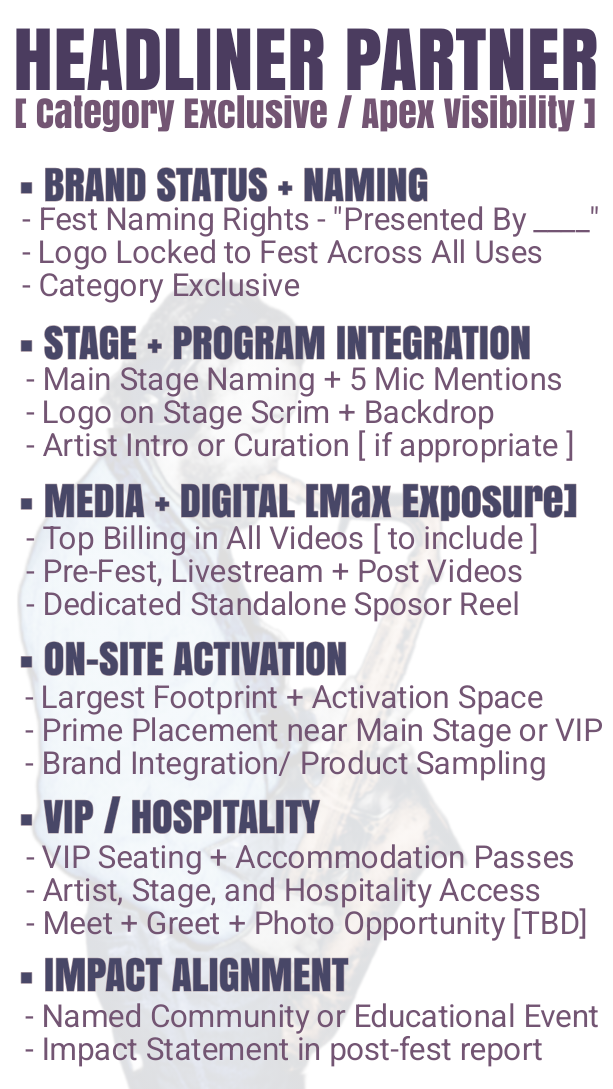 HEADLINER PARTNER
[ Category Exclusive / Apex Visibility ]

▪ BRAND STATUS + NAMING
- Fest Naming Rights - "Presented By ____"
- Logo Locked to Fest Across All Uses
- Category Exclusive

▪ STAGE + PROGRAM INTEGRATION
- Main Stage Naming + 5 Mic Mentions
- Logo on Stage Scrim + Backdrop
- Artist Intro or Curation [ if appropriate ]

▪ MEDIA + DIGITAL [Max Exposure]
- Top Billing in All Videos [ to include ]
- Pre-Fest, Livestream + Post Videos
- Dedicated Standalone Sposor Reel

▪ ON-SITE ACTIVATION
- Largest Footprint + Activation Space
- Prime Placement near Main Stage or VIP
- Brand Integration/ Product Sampling

▪ VIP / HOSPITALITY
- VIP Seating + Accommodation Passes
- Artist, Stage, and Hospitality Access
- Meet + Greet + Photo Opportunity [TBD]

▪ IMPACT ALIGNMENT
- Named Community or Educational Event
- Impact Statement in post-fest report